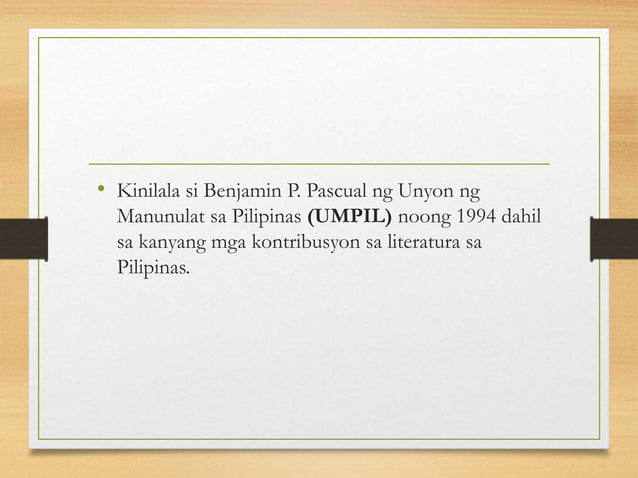 • Kinilala si Benjamin P. Pascual ng Unyon ng Manunulat sa Pilipinas (UMPIL) noong 1994 dahil sa kanyang mga kontribusyon sa literatura sa Pilipinas.